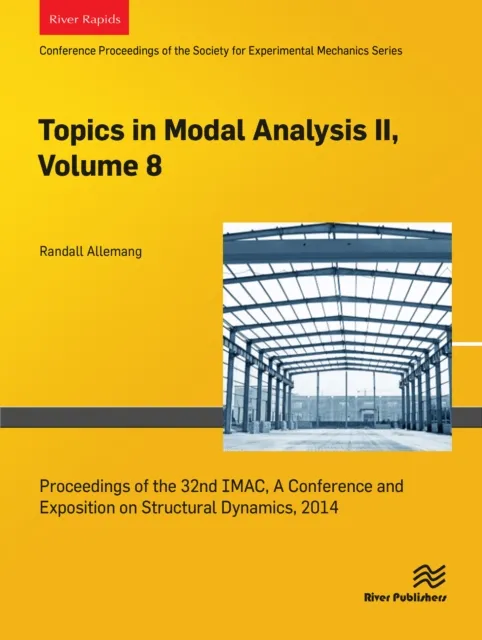 River Rapids

Conference Proceedings of the Society for Experimental Mechanics Series

Topics in Modal Analysis II, Volume 8

Randall Allemang

Proceedings of the 32nd IMAC, A Conference and Exposition on Structural Dynamics, 2014

River Publishers